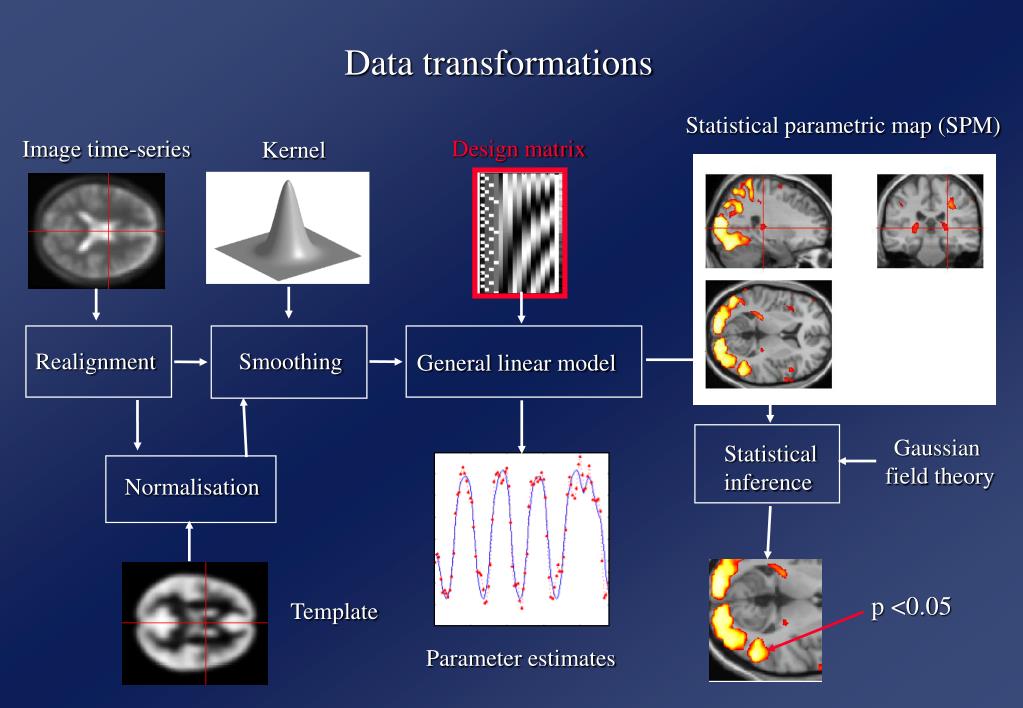 Data transformations

Image time-series

Kernel

Design matrix

Statistical parametric map (SPM)

Realignment

Smoothing

General linear model

Normalisation

Statistical inference

Gaussian field theory

Template

Parameter estimates

p <0.05